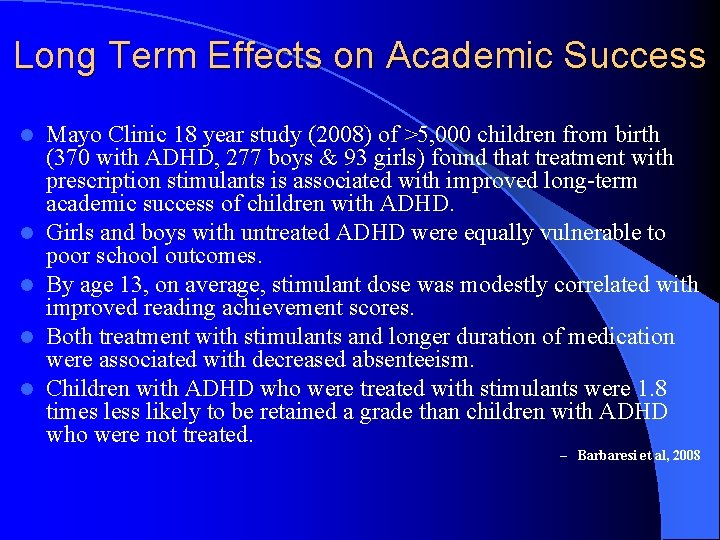 Long Term Effects on Academic Success

- Mayo Clinic 18 year study (2008) of >5,000 children from birth (370 with ADHD, 277 boys & 93 girls) found that treatment with prescription stimulants is associated with improved long-term academic success of children with ADHD.
- Girls and boys with untreated ADHD were equally vulnerable to poor school outcomes.
- By age 13, on average, stimulant dose was modestly correlated with improved reading achievement scores.
- Both treatment with stimulants and longer duration of medication were associated with decreased absenteeism.
- Children with ADHD who were treated with stimulants were 1.8 times less likely to be retained a grade than children with ADHD who were not treated.

– Barbaresi et al, 2008